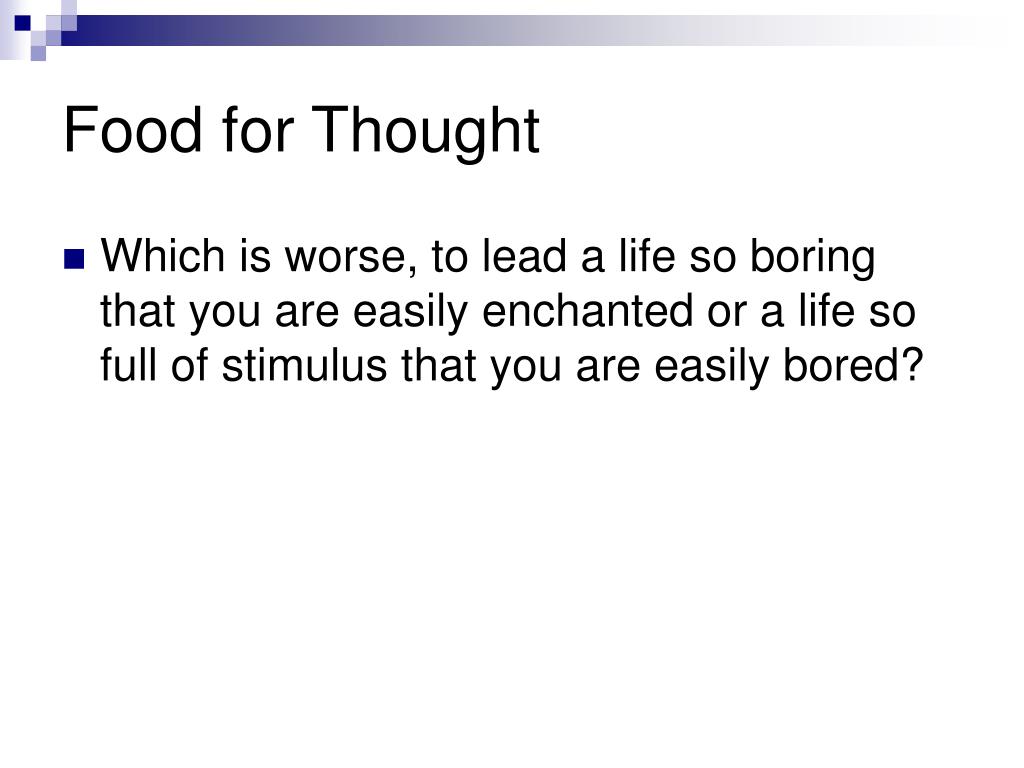 Food for Thought

Which is worse, to lead a life so boring that you are easily enchanted or a life so full of stimulus that you are easily bored?